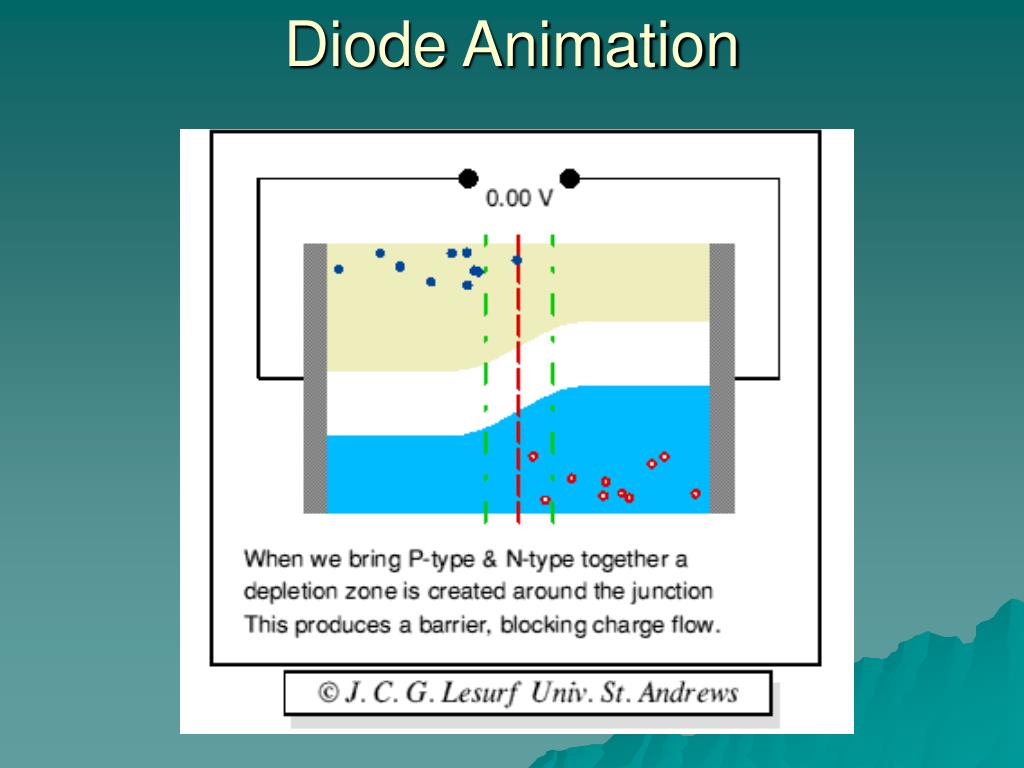 Diode Animation

0.00 V

When we bring P-type & N-type together a depletion zone is created around the junction This produces a barrier, blocking charge flow.

© J. C. G. Lesurf Univ. St. Andrews